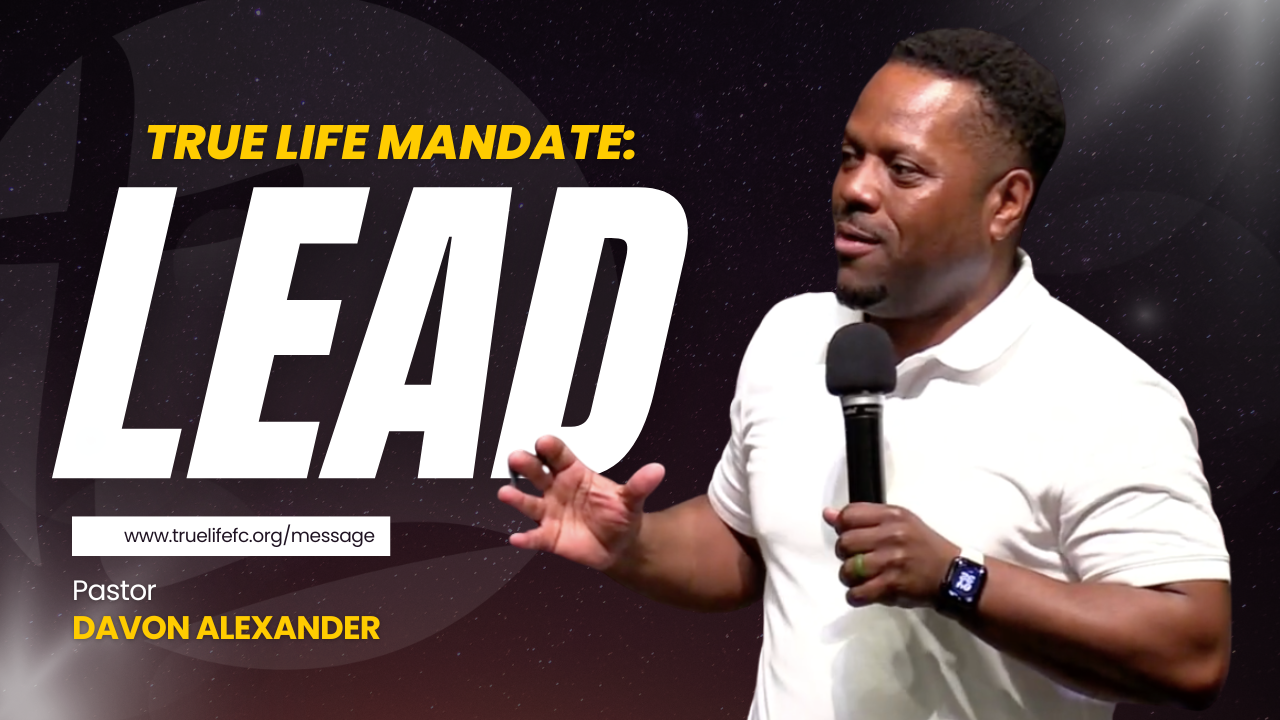 TRUE LIFE MANDATE:
LEAD

www.truelifefc.org/message

Pastor
DAVON ALEXANDER